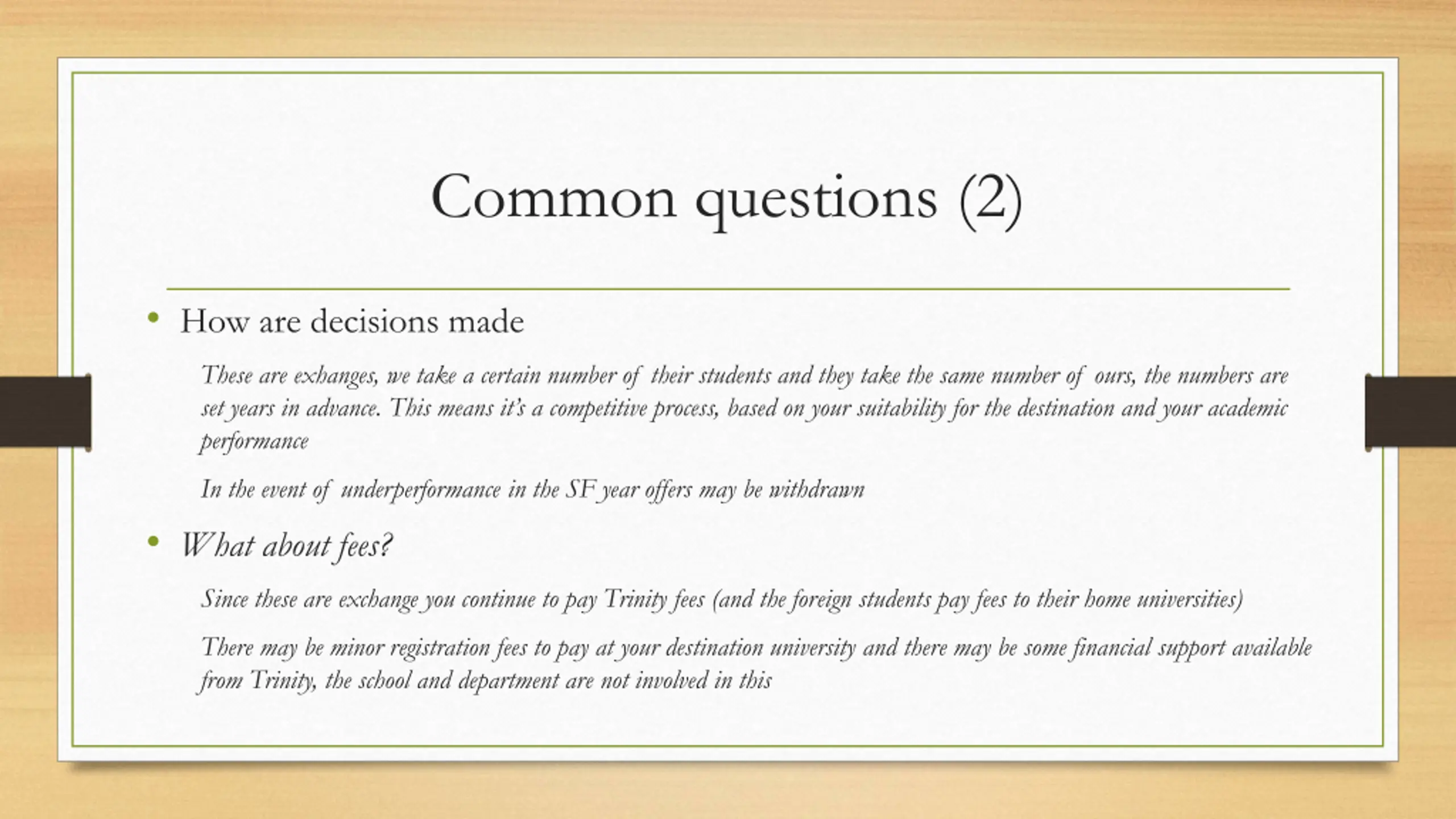 Common questions (2)

• How are decisions made

These are exhanges, we take a certain number of their students and they take the same number of ours, the numbers are set years in advance. This means it's a competitive process, based on your suitability for the destination and your academic performance

In the event of underperformance in the SF year offers may be withdrawn

• What about fees?

Since these are exchange you continue to pay Trinity fees (and the foreign students pay fees to their home universities)

There may be minor registration fees to pay at your destination university and there may be some financial support available from Trinity, the school and department are not involved in this